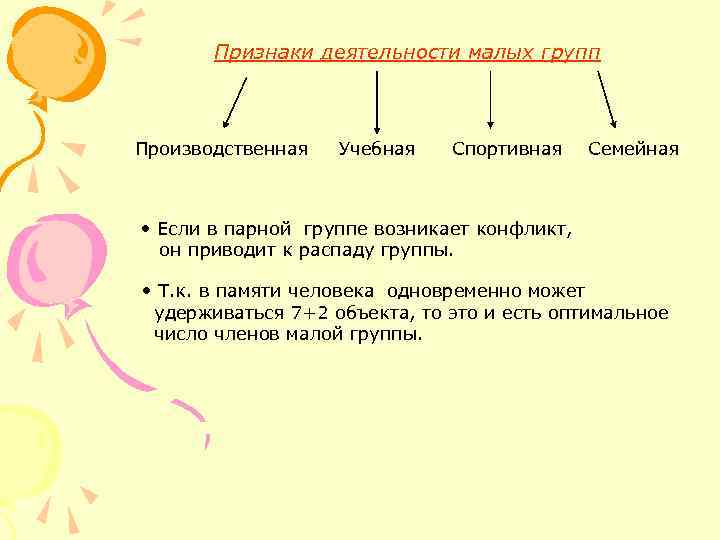 Признаки деятельности малых групп

Производственная Учебная Спортивная Семейная

• Если в парной группе возникает конфликт, он приводит к распаду группы.

• Т.к. в памяти человека одновременно может удерживаться 7+2 объекта, то это и есть оптимальное число членов малой группы.